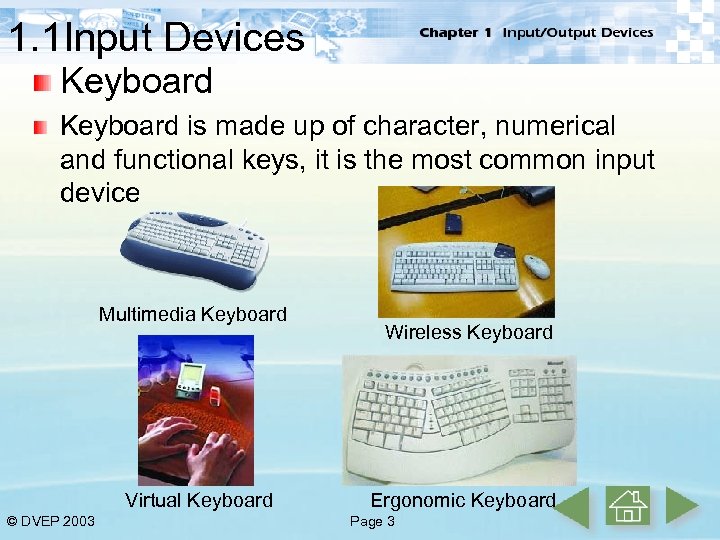 1.1Input Devices

Chapter 1 Input/Output Devices

Keyboard

Keyboard is made up of character, numerical and functional keys, it is the most common input device

Multimedia Keyboard

Wireless Keyboard

Virtual Keyboard

Ergonomic Keyboard

© DVEP 2003

Page 3